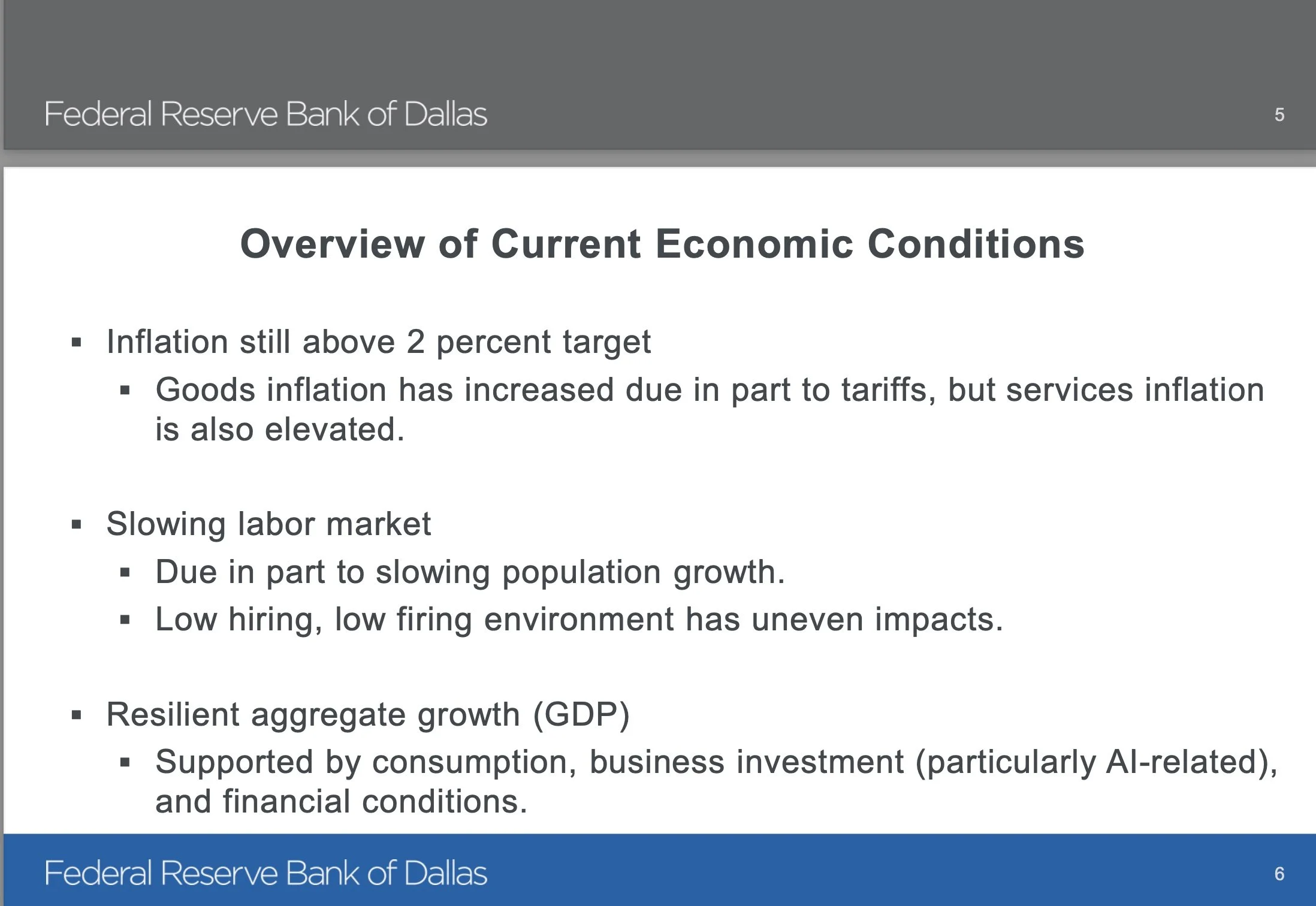 Federal Reserve Bank of Dallas 5

Overview of Current Economic Conditions

▪ Inflation still above 2 percent target
▪ Goods inflation has increased due in part to tariffs, but services inflation is also elevated.

▪ Slowing labor market
▪ Due in part to slowing population growth.
▪ Low hiring, low firing environment has uneven impacts.

▪ Resilient aggregate growth (GDP)
▪ Supported by consumption, business investment (particularly AI-related), and financial conditions.

Federal Reserve Bank of Dallas 6